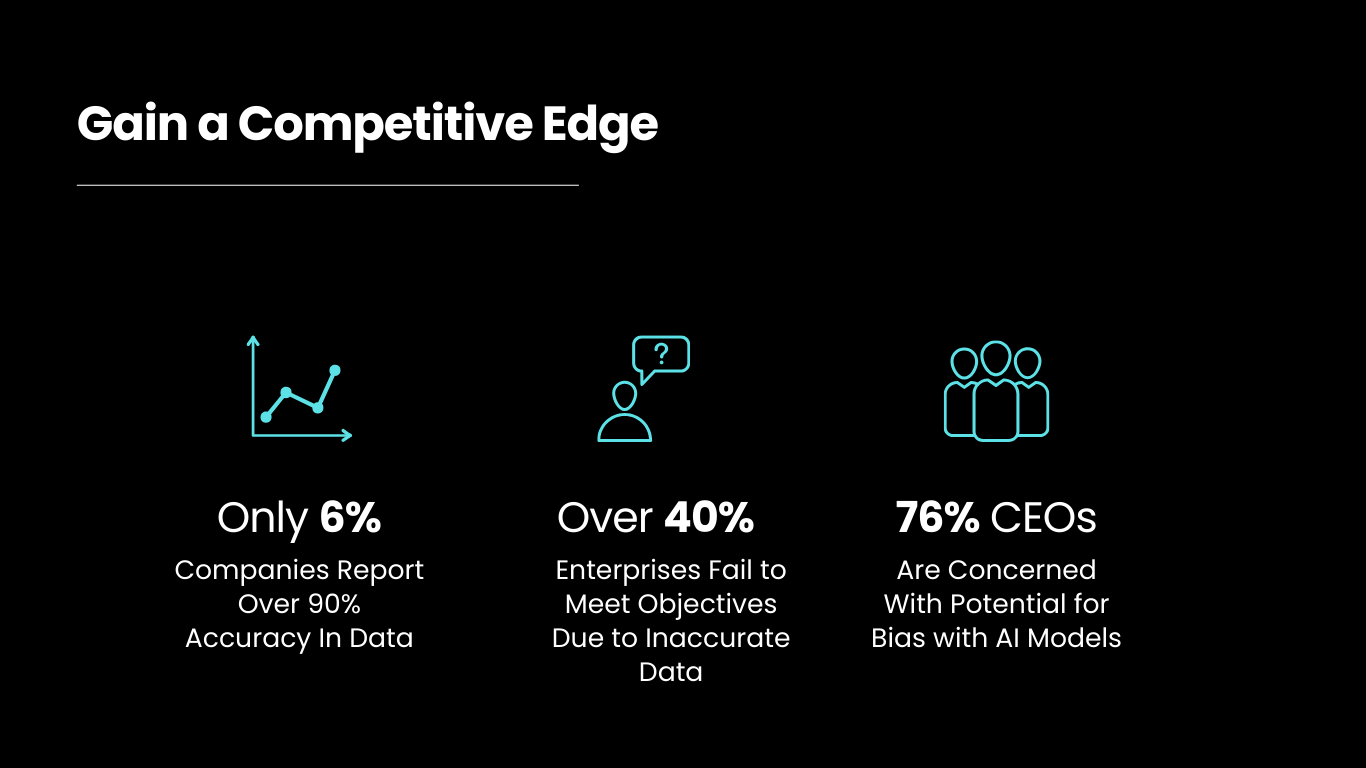 Gain a Competitive Edge

?

Only 6%
Companies Report Over 90% Accuracy In Data

Over 40%
Enterprises Fail to Meet Objectives Due to Inaccurate Data

76% CEOs
Are Concerned With Potential for Bias with AI Models